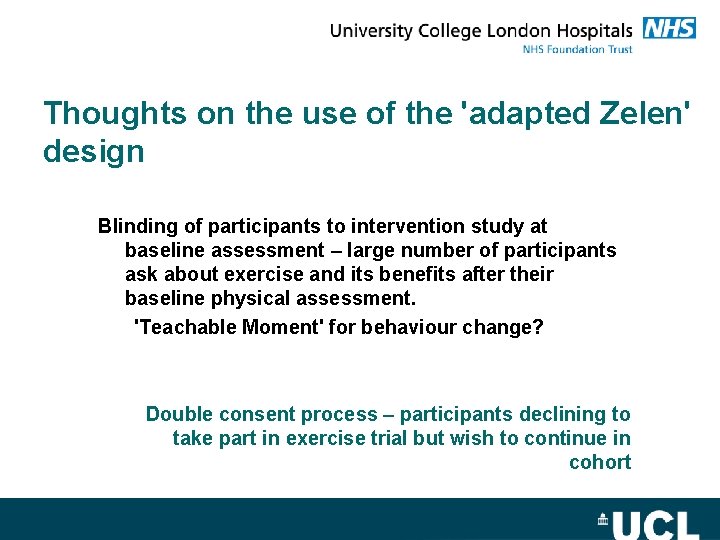 University College London Hospitals NHS
NHS Foundation Trust

Thoughts on the use of the 'adapted Zelen' design

Blinding of participants to intervention study at baseline assessment – large number of participants ask about exercise and its benefits after their baseline physical assessment.

'Teachable Moment' for behaviour change?

Double consent process – participants declining to take part in exercise trial but wish to continue in cohort

UCL